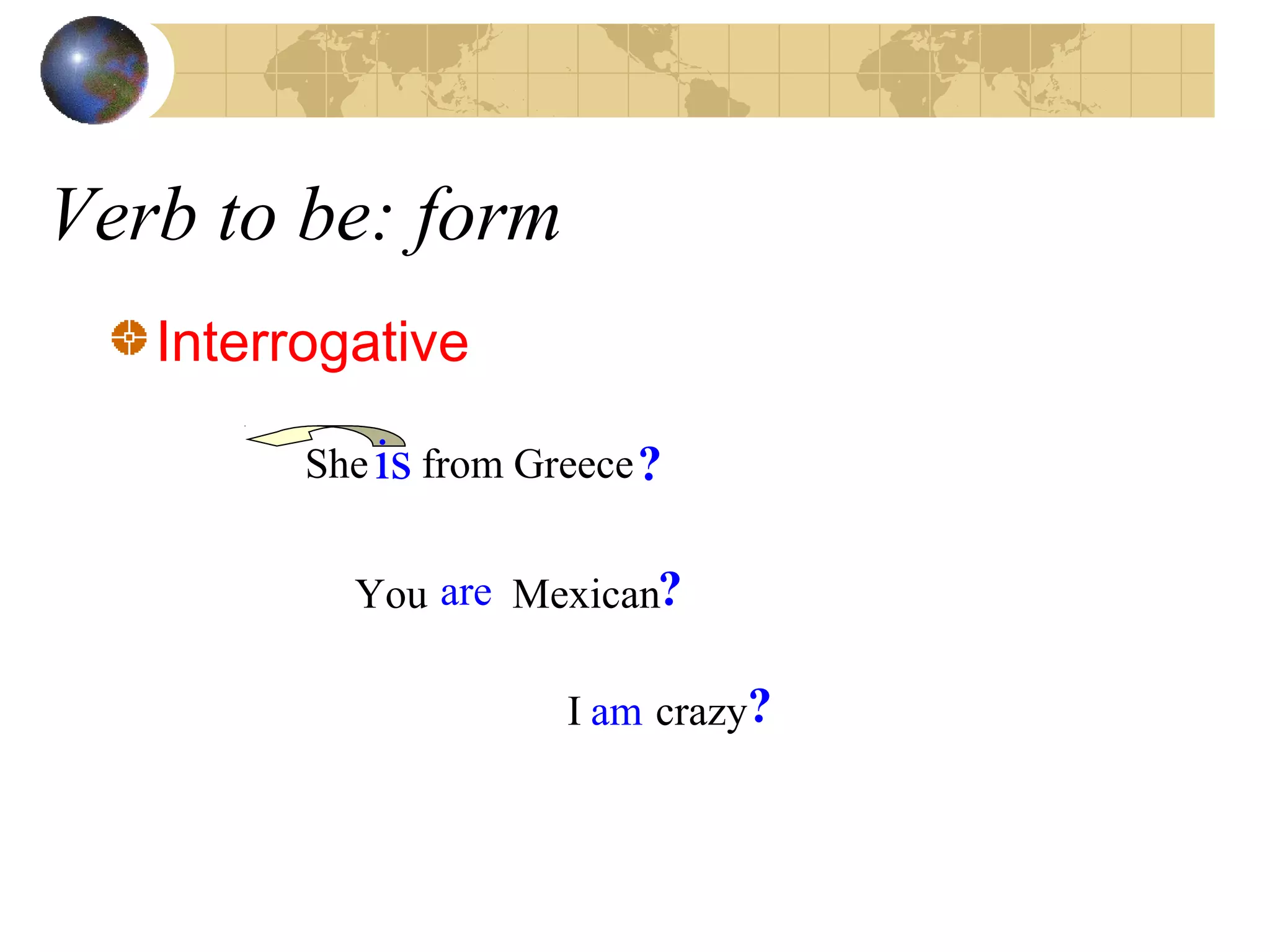 Verb to be: form

Interrogative

She is from Greece?

You are Mexican?

I am crazy?